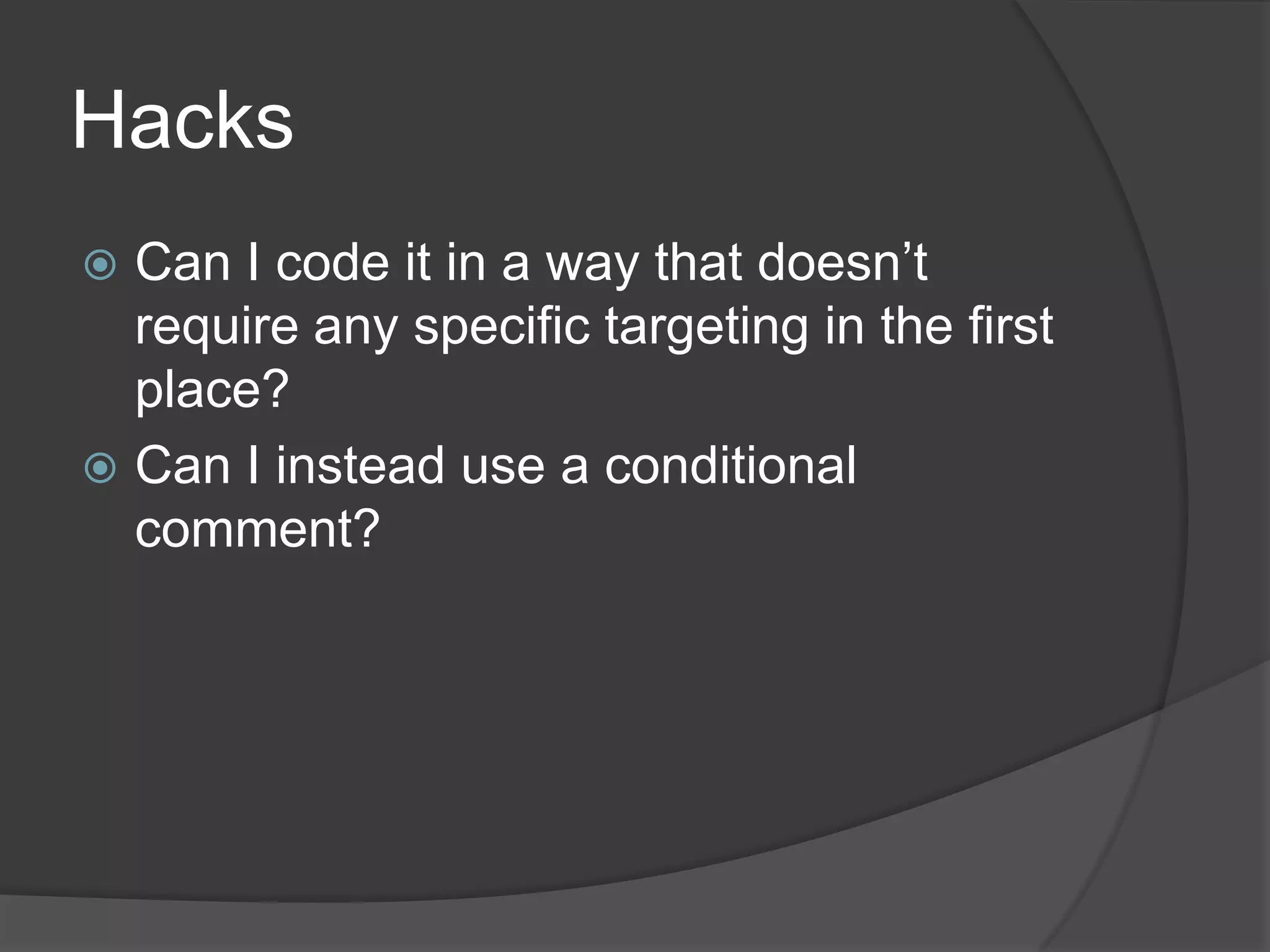 Hacks

Can I code it in a way that doesn’t require any specific targeting in the first place?

Can I instead use a conditional comment?